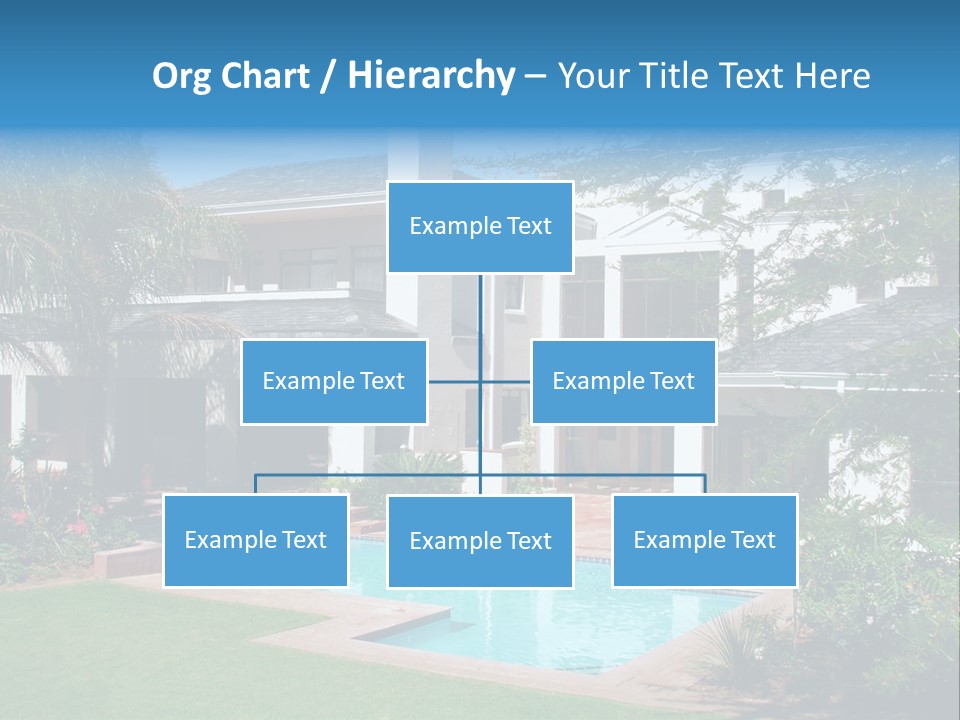 Org Chart / Hierarchy – Your Title Text Here

Example Text

Example Text

Example Text

Example Text

Example Text

Example Text